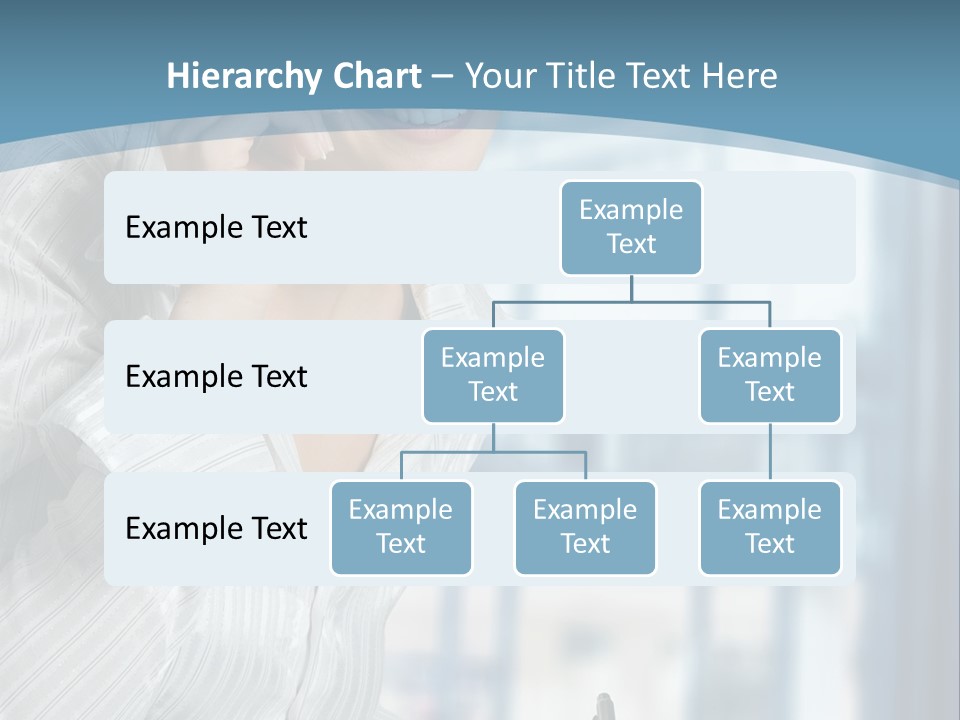 Hierarchy Chart – Your Title Text Here

Example Text

Example Text

Example Text

Example Text

Example Text

Example Text

Example Text

Example Text

Example Text